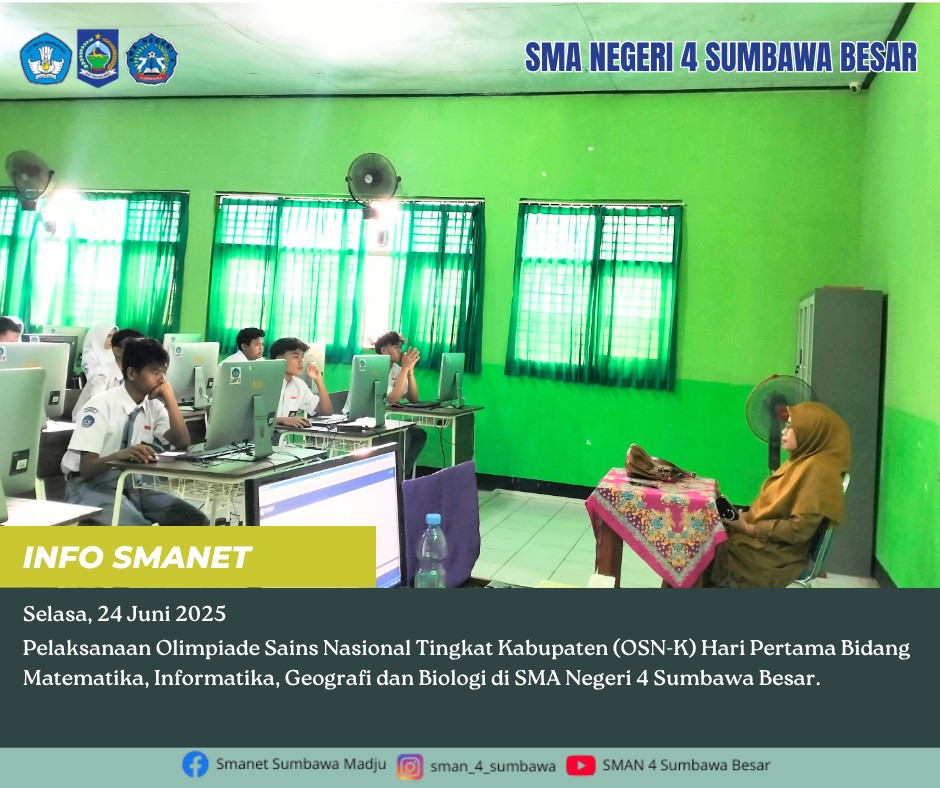 SMA NEGERI 4 SUMBAWA BESAR

INFO SMANET

Selasa, 24 Juni 2025

Pelaksanaan Olimpiade Sains Nasional Tingkat Kabupaten (OSN-K) Hari Pertama Bidang Matematika, Informatika, Geografi dan Biologi di SMA Negeri 4 Sumbawa Besar.

Smanet Sumbawa Madju sman_4_sumbawa SMAN 4 Sumbawa Besar